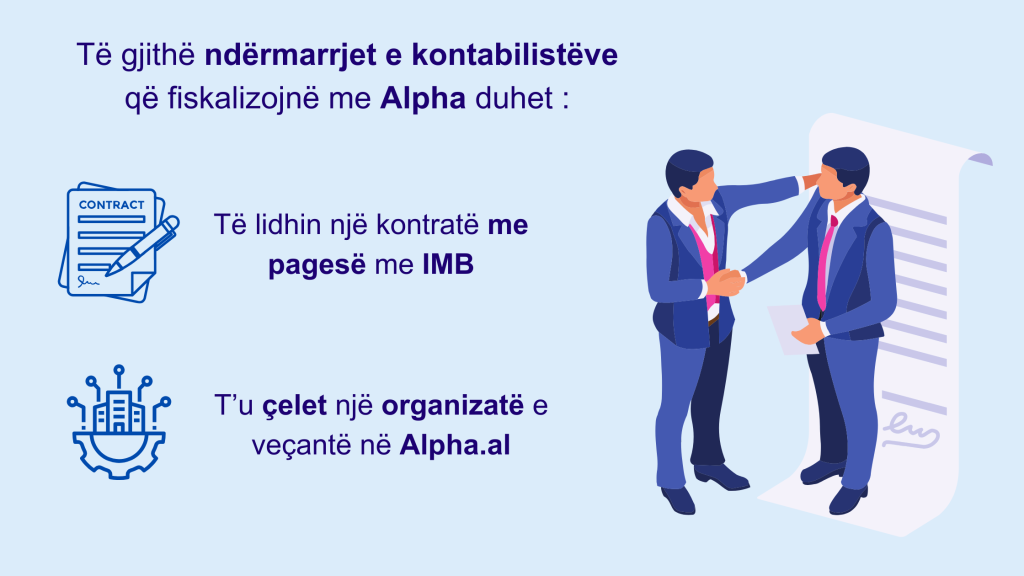 Të gjithë ndërmarrjet e kontabilistëve që fiskalizojnë me Alpha duhet :

CONTRACT

Të lidhin një kontratë me pagesë me IMB

T'u çelet një organizatë e veçantë në Alpha.al